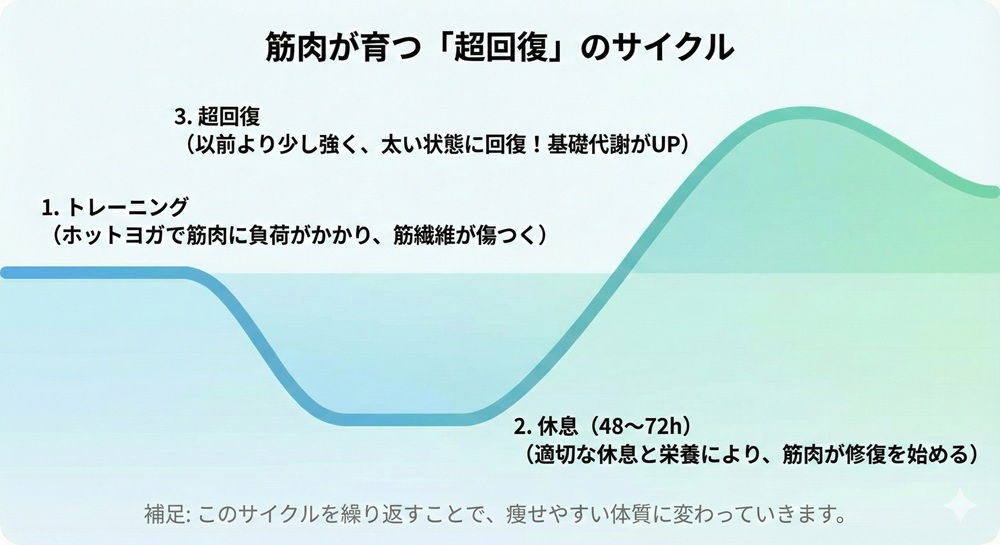 筋肉が育つ「超回復」のサイクル

3. 超回復
（以前より少し強く、太い状態に回復！基礎代謝がUP）

1. トレーニング
（ホットヨガで筋肉に負荷がかかり、筋繊維が傷つく）

2. 休息（48〜72h）
（適切な休息と栄養により、筋肉が修復を始める）

補足: このサイクルを繰り返すことで、痩せやすい体質に変わっていきます。